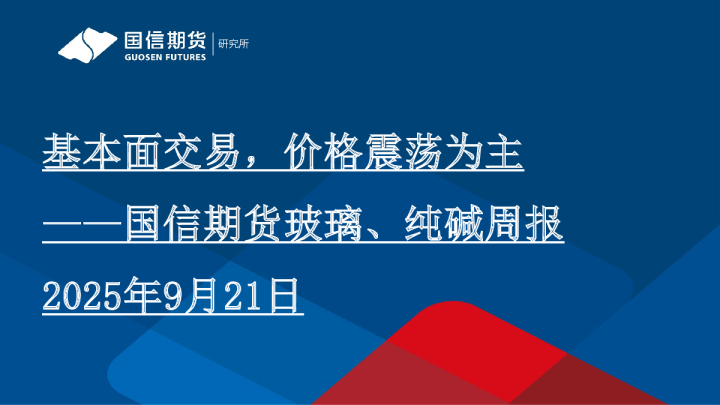 国信期货
GUOSEN FUTURES
研究所

基本面交易，价格震荡为主

——国信期货玻璃、纯碱周报

2025年9月21日